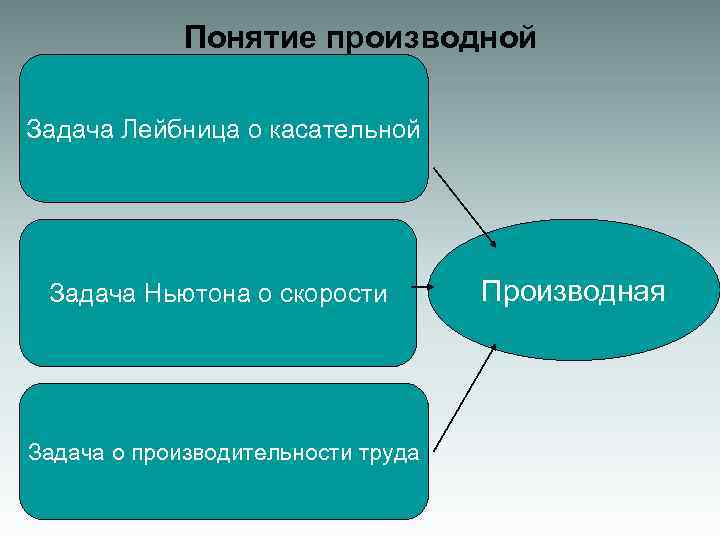 Понятие производной

Задача Лейбница о касательной

Задача Ньютона о скорости

Задача о производительности труда

Производная